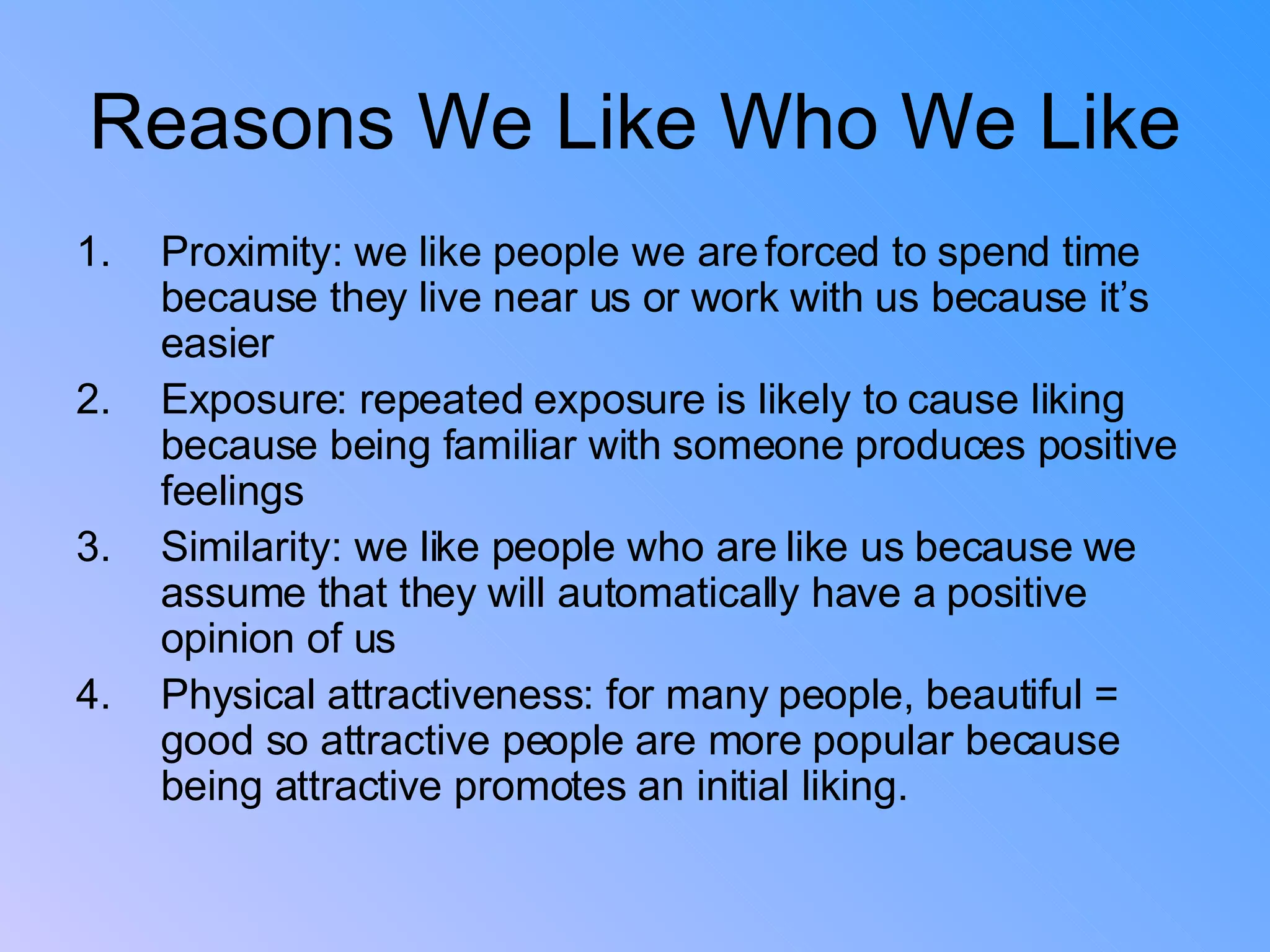 Reasons We Like Who We Like

1. Proximity: we like people we are forced to spend time because they live near us or work with us because it’s easier
2. Exposure: repeated exposure is likely to cause liking because being familiar with someone produces positive feelings
3. Similarity: we like people who are like us because we assume that they will automatically have a positive opinion of us
4. Physical attractiveness: for many people, beautiful = good so attractive people are more popular because being attractive promotes an initial liking.